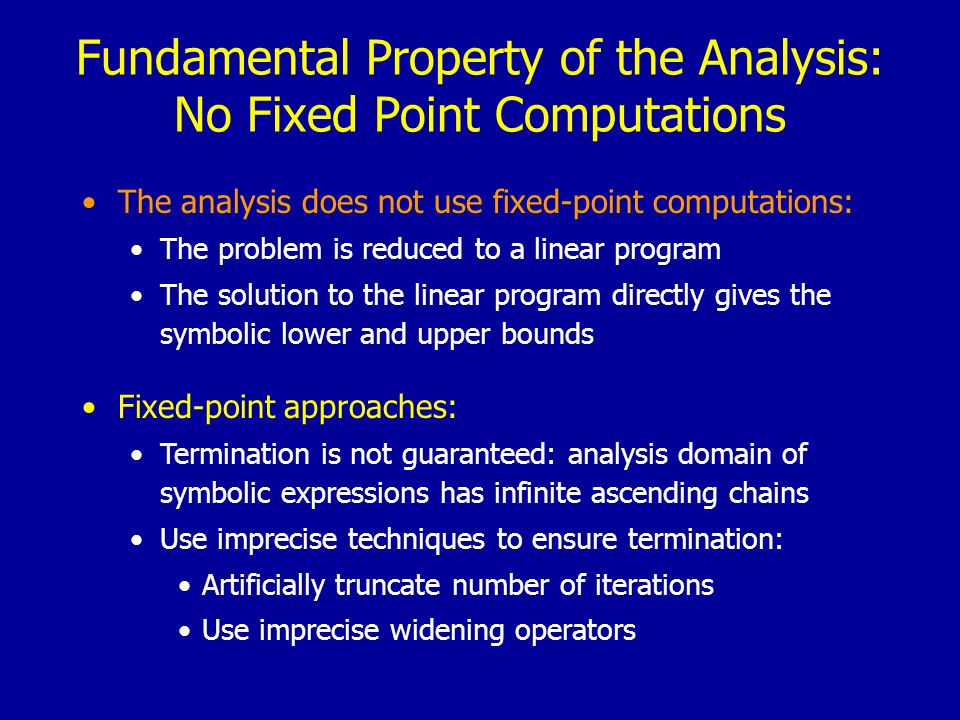 Fundamental Property of the Analysis: No Fixed Point Computations

• The analysis does not use fixed-point computations:
  • The problem is reduced to a linear program
  • The solution to the linear program directly gives the symbolic lower and upper bounds

• Fixed-point approaches:
  • Termination is not guaranteed: analysis domain of symbolic expressions has infinite ascending chains
  • Use imprecise techniques to ensure termination:
    • Artificially truncate number of iterations
    • Use imprecise widening operators